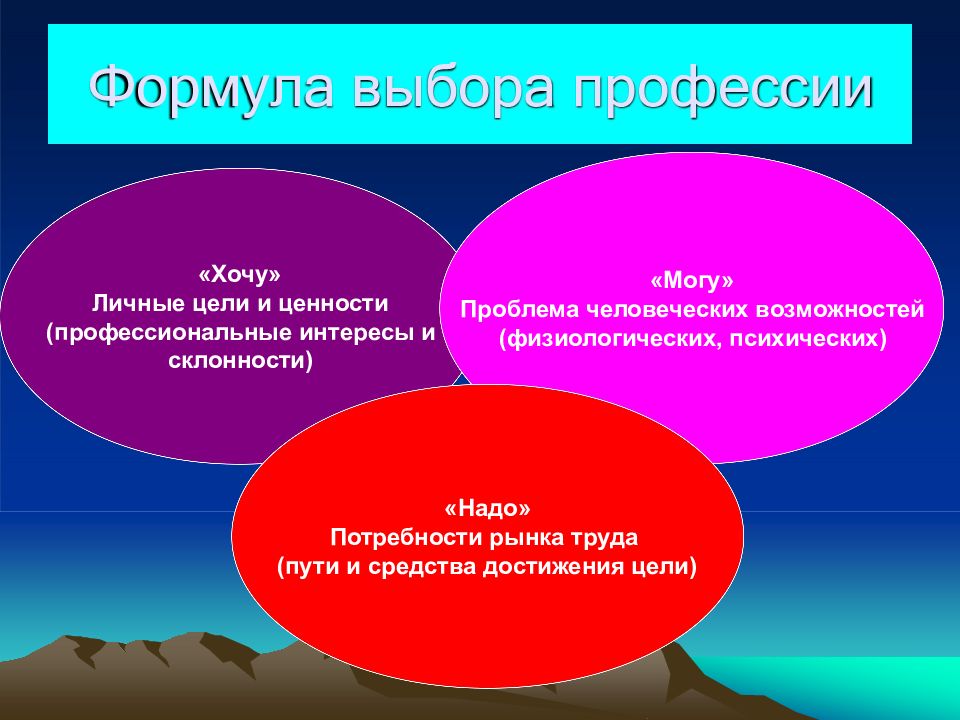 Формула выбора профессии

«Хочу»
Личные цели и ценности
(профессиональные интересы и склонности)

«Могу»
Проблема человеческих возможностей
(физиологических, психических)

«Надо»
Потребности рынка труда
(пути и средства достижения цели)